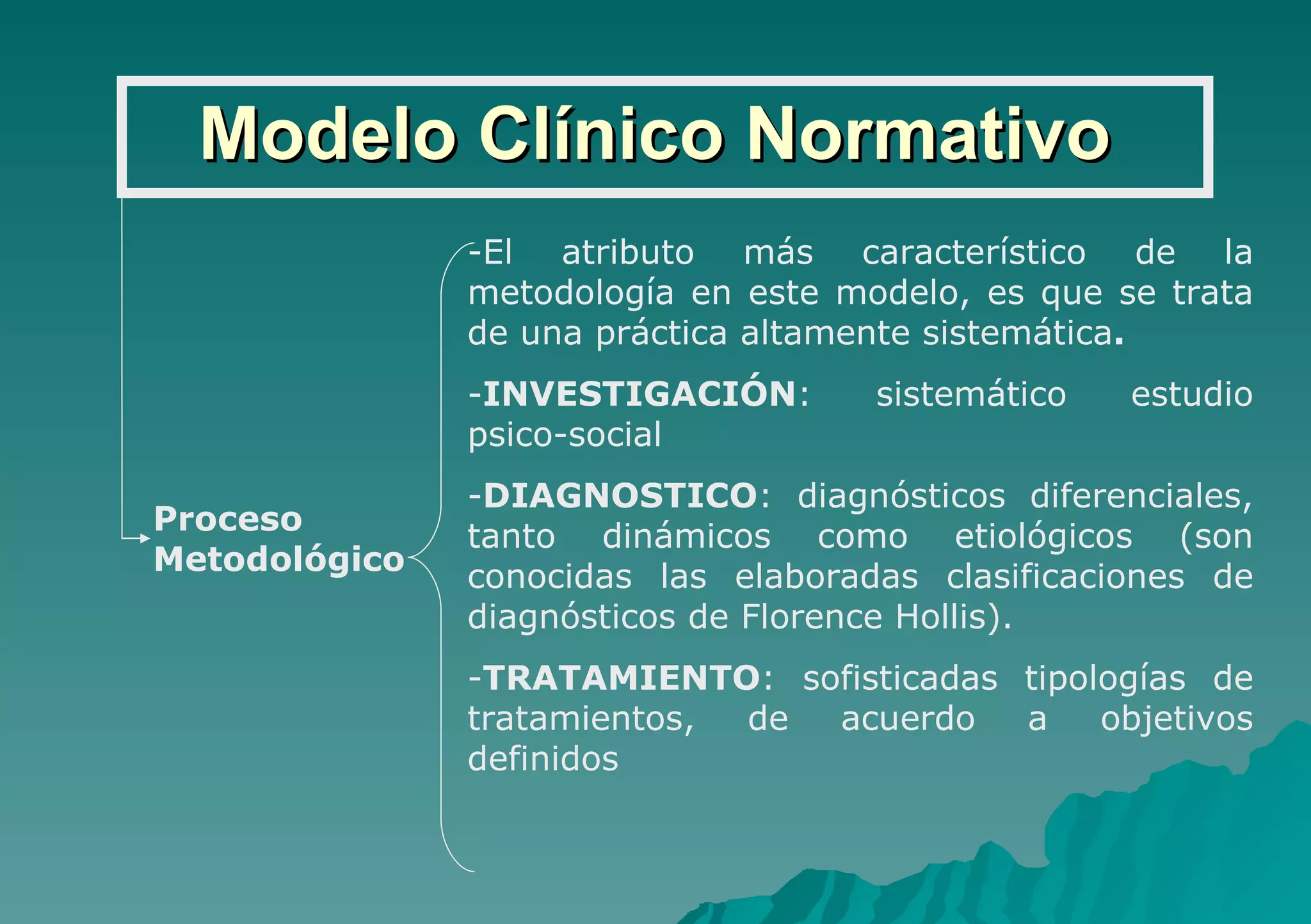 Modelo Clínico Normativo

Proceso Metodológico

-El atributo más característico de la metodología en este modelo, es que se trata de una práctica altamente sistemática.

-INVESTIGACIÓN: sistemático estudio psico-social

-DIAGNOSTICO: diagnósticos diferenciales, tanto dinámicos como etiológicos (son conocidas las elaboradas clasificaciones de diagnósticos de Florence Hollis).

-TRATAMIENTO: sofisticadas tipologías de tratamientos, de acuerdo a objetivos definidos